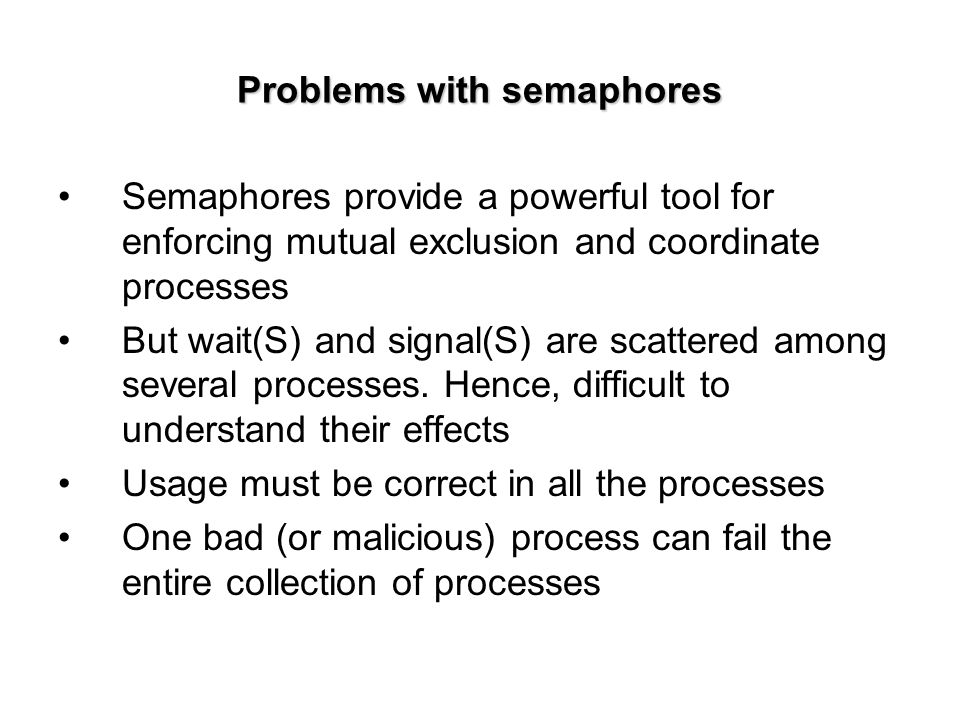 Problems with semaphores

• Semaphores provide a powerful tool for enforcing mutual exclusion and coordinate processes
• But wait(S) and signal(S) are scattered among several processes. Hence, difficult to understand their effects
• Usage must be correct in all the processes
• One bad (or malicious) process can fail the entire collection of processes